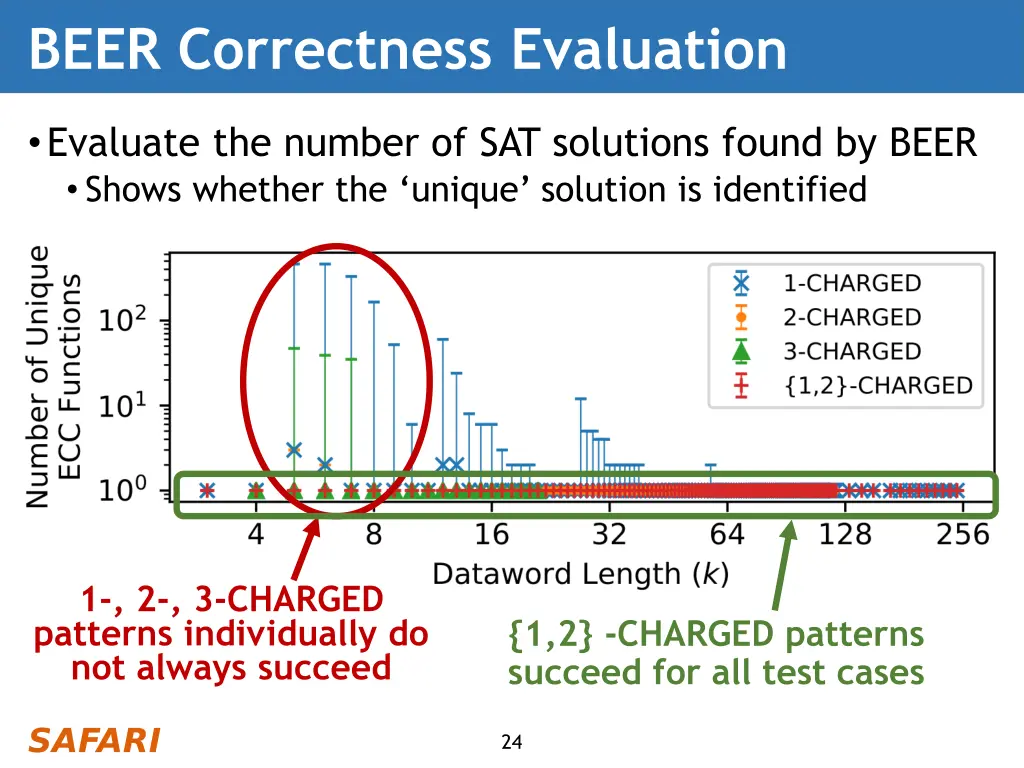 BEER Correctness Evaluation

• Evaluate the number of SAT solutions found by BEER
 • Shows whether the ‘unique’ solution is identified

Number of Unique ECC Functions

$10^2$

$10^1$

$10^0$

1-CHARGED
2-CHARGED
3-CHARGED
{1,2}-CHARGED

4 8 16 32 64 128 256

Dataword Length ($k$)

1-, 2-, 3-CHARGED patterns individually do not always succeed

{1,2} -CHARGED patterns succeed for all test cases

SAFARI

24